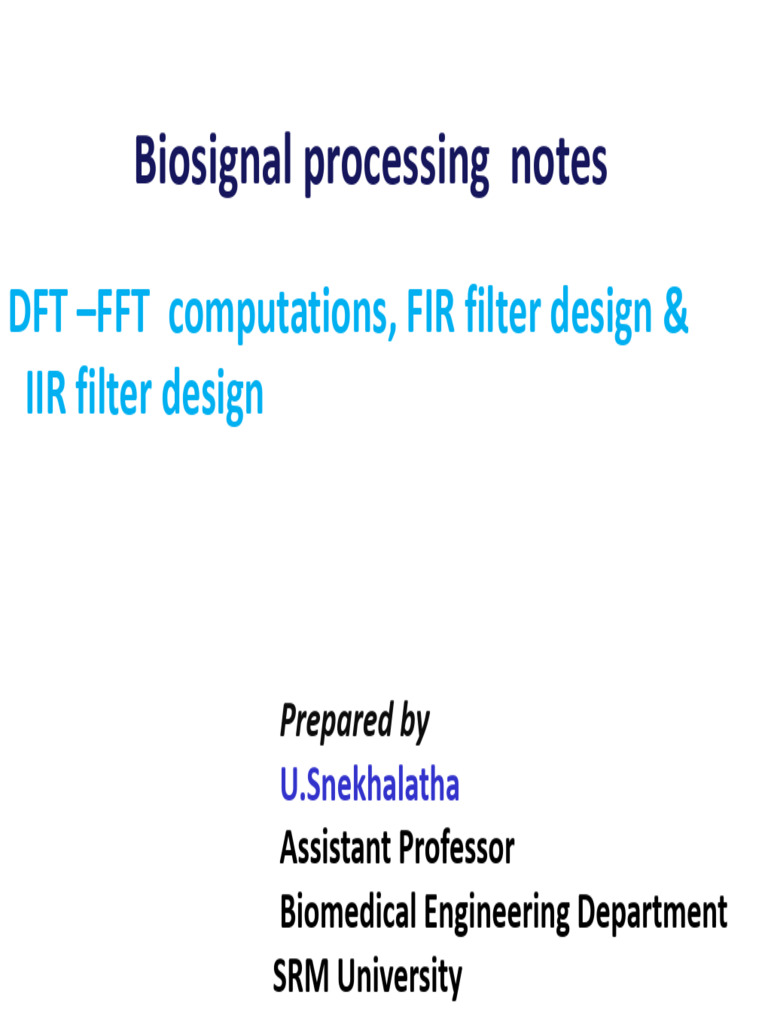 Biosignal processing notes

DFT –FFT computations, FIR filter design & IIR filter design

Prepared by
U.Snekhalatha
Assistant Professor
Biomedical Engineering Department
SRM University